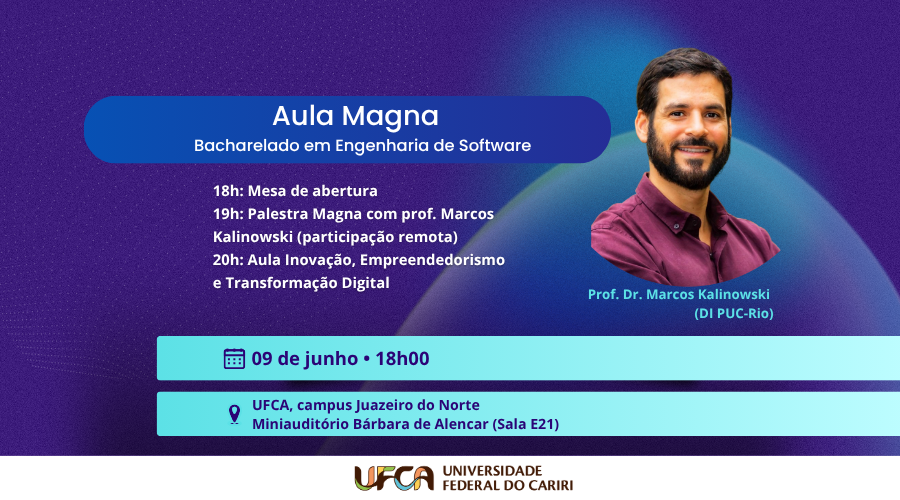 Aula Magna
Bacharelado em Engenharia de Software

18h: Mesa de abertura
19h: Palestra Magna com prof. Marcos Kalinowski (participação remota)
20h: Aula Inovação, Empreendedorismo e Transformação Digital

Prof. Dr. Marcos Kalinowski
(DI PUC-Rio)

09 de junho • 18h00

UFCA, campus Juazeiro do Norte
Miniauditório Bárbara de Alencar (Sala E21)

UFCA UNIVERSIDADE FEDERAL DO CARIRI